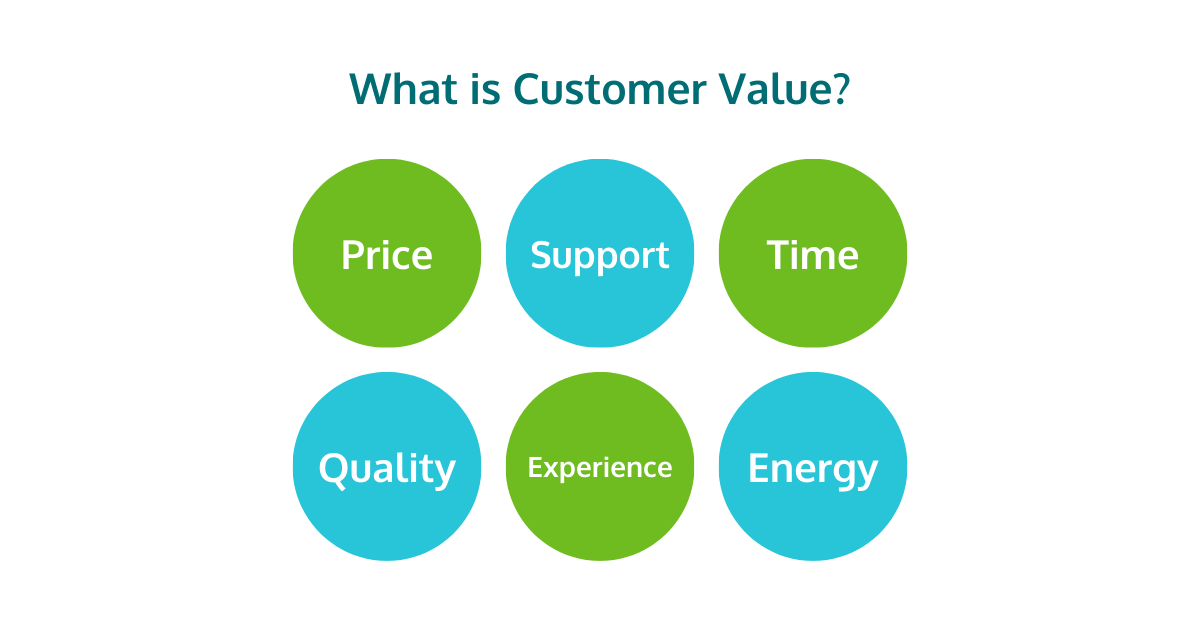 What is Customer Value?

Price

Support

Time

Quality

Experience

Energy